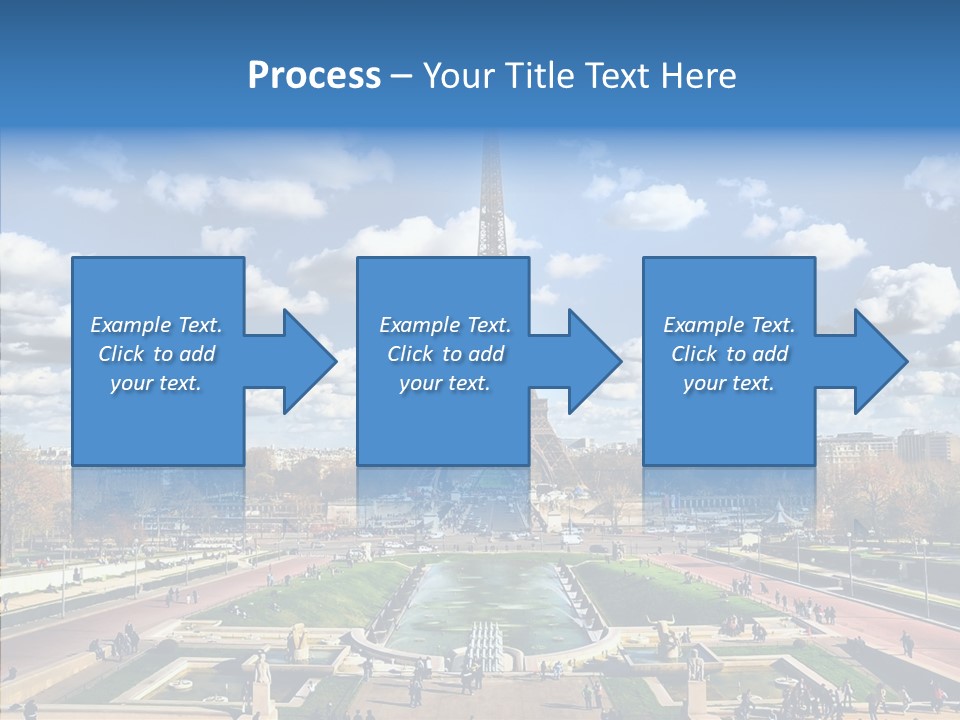 Process – Your Title Text Here

Example Text. Click to add your text.

Example Text. Click to add your text.

Example Text. Click to add your text.